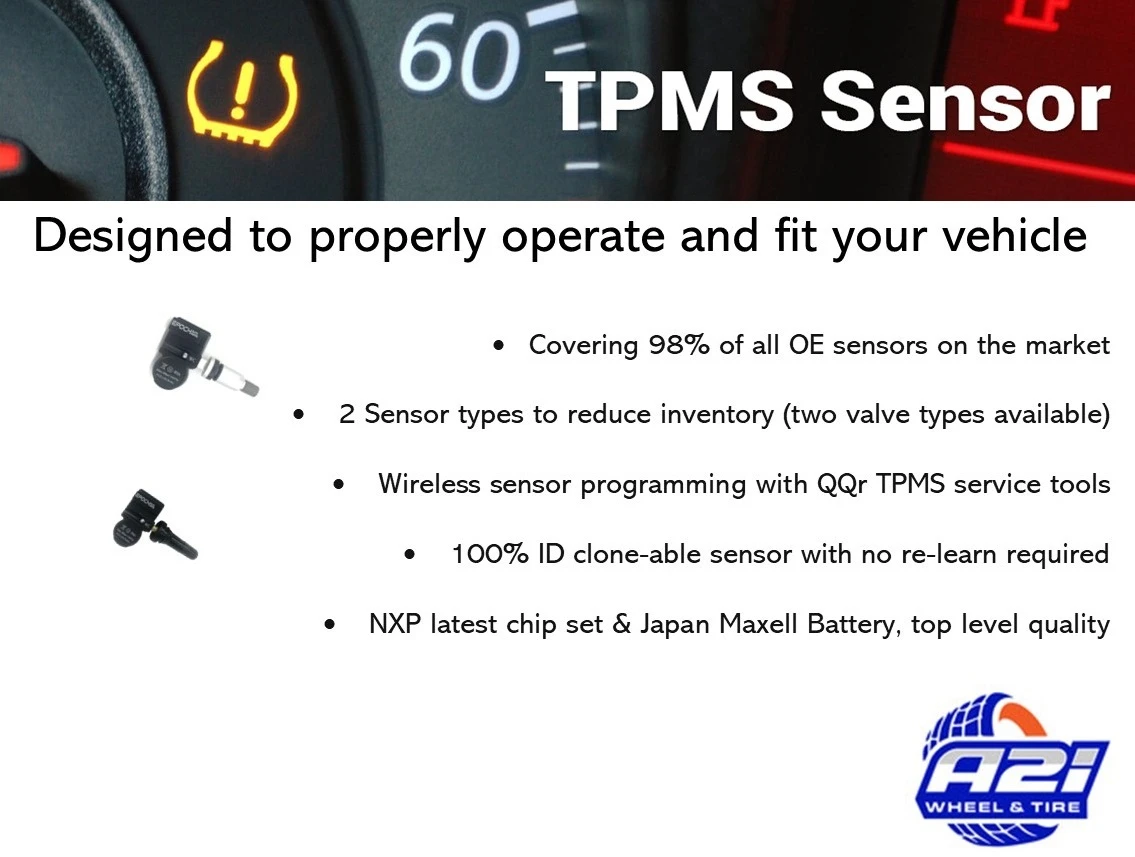 60

TPMS Sensor

Designed to properly operate and fit your vehicle

EPOCHAL

- Covering 98% of all OE sensors on the market
- 2 Sensor types to reduce inventory (two valve types available)
- Wireless sensor programming with QQr TPMS service tools
- 100% ID clone-able sensor with no re-learn required
- NXP latest chip set & Japan Maxell Battery, top level quality

A2i
WHEEL & TIRE